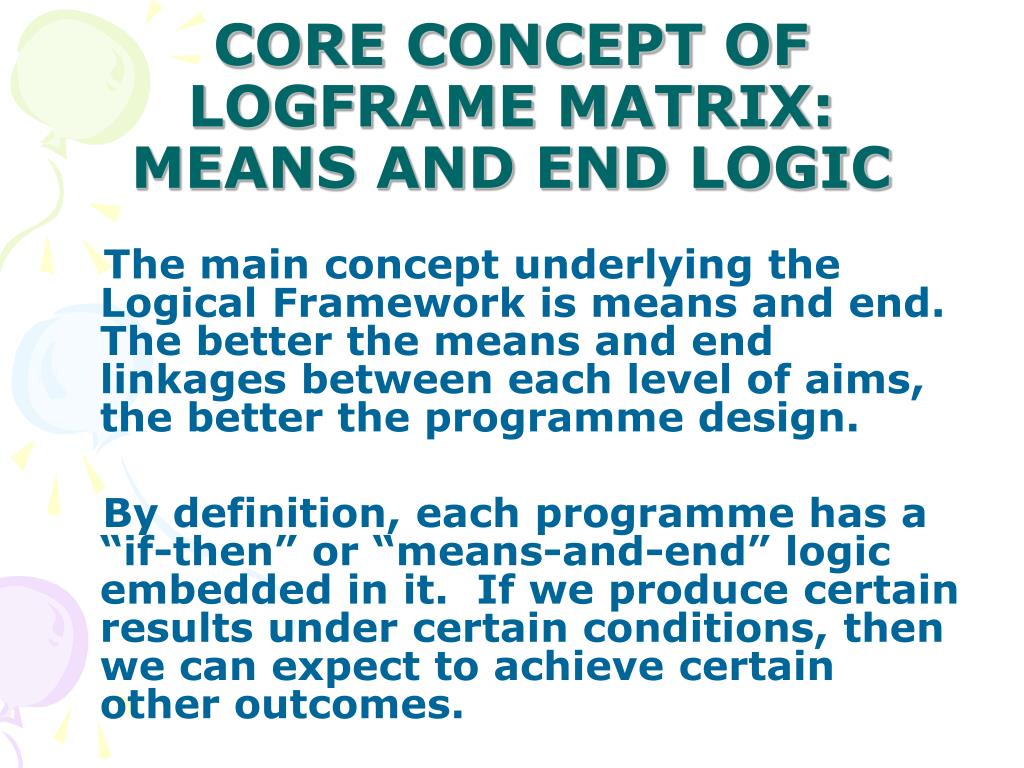 CORE CONCEPT OF LOGFRAME MATRIX: MEANS AND END LOGIC

The main concept underlying the Logical Framework is means and end. The better the means and end linkages between each level of aims, the better the programme design.

By definition, each programme has a “if-then” or “means-and-end” logic embedded in it. If we produce certain results under certain conditions, then we can expect to achieve certain other outcomes.